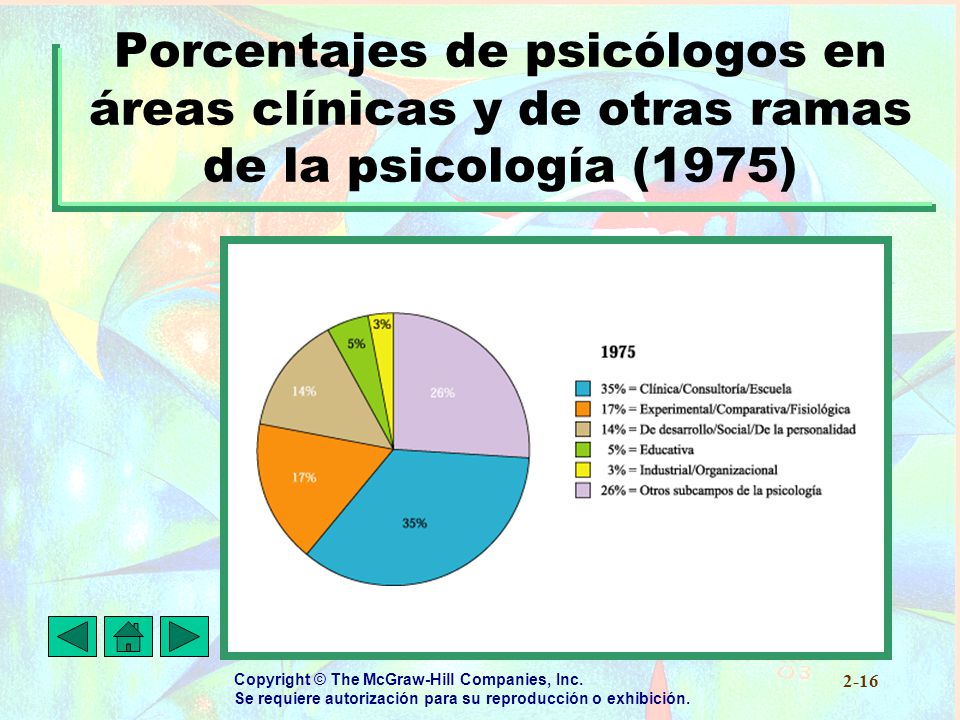 Porcentajes de psicólogos en áreas clínicas y de otras ramas de la psicología (1975)

3%
5%
14%
26%
17%
35%

1975

35% = Clínica/Consultoría/Escuela
17% = Experimental/Comparativa/Fisiológica
14% = De desarrollo/Social/De la personalidad
5% = Educativa
3% = Industrial/Organizacional
26% = Otros subcampos de la psicología

Copyright © The McGraw-Hill Companies, Inc.
Se requiere autorización para su reproducción o exhibición.

2-16